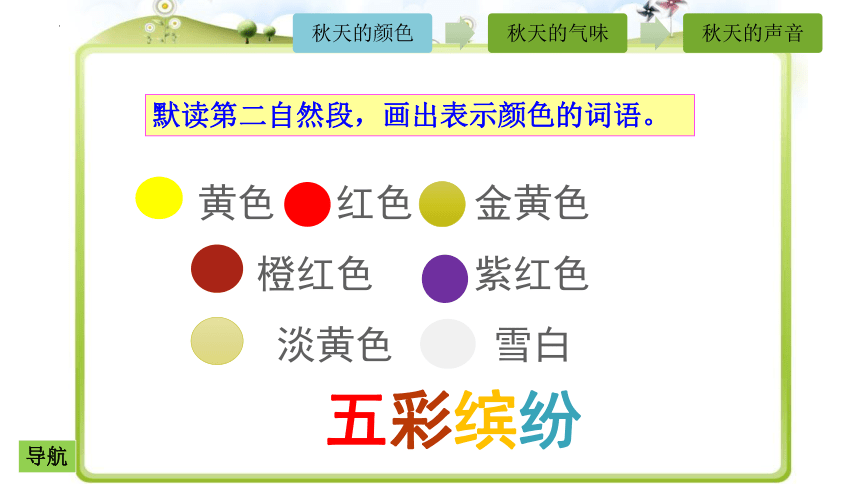 秋天的颜色

秋天的气味

秋天的声音

默读第二自然段，画出表示颜色的词语。

黄色 红色 金黄色

橙红色 紫红色

淡黄色 雪白

五彩缤纷

导航